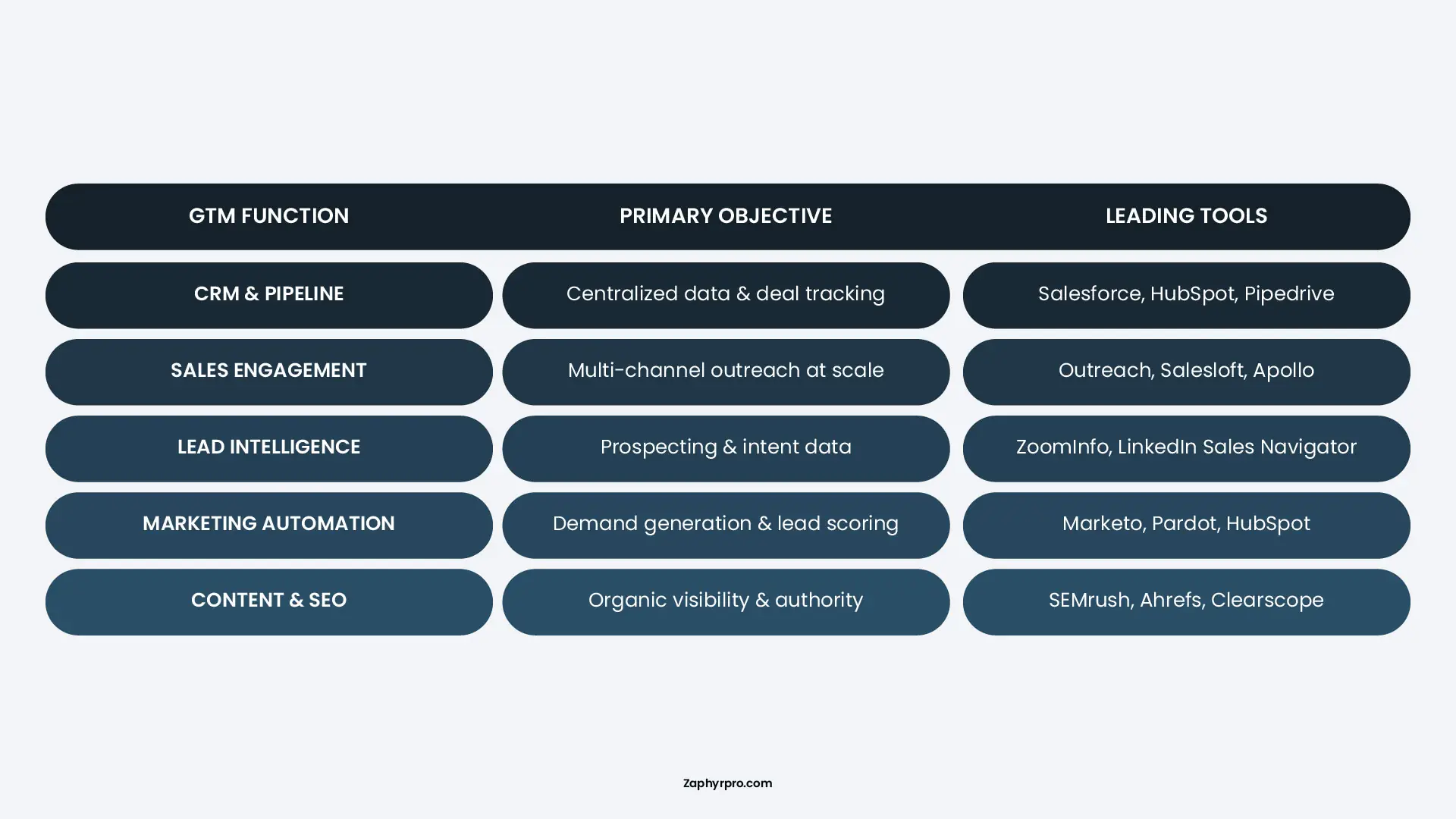 | GTM FUNCTION | PRIMARY OBJECTIVE | LEADING TOOLS |
|---|---|---|
| CRM & PIPELINE | Centralized data & deal tracking | Salesforce, HubSpot, Pipedrive |
| SALES ENGAGEMENT | Multi-channel outreach at scale | Outreach, Salesloft, Apollo |
| LEAD INTELLIGENCE | Prospecting & intent data | ZoomInfo, LinkedIn Sales Navigator |
| MARKETING AUTOMATION | Demand generation & lead scoring | Marketo, Pardot, HubSpot |
| CONTENT & SEO | Organic visibility & authority | SEMrush, Ahrefs, Clearscope |

Zaphyrpro.com